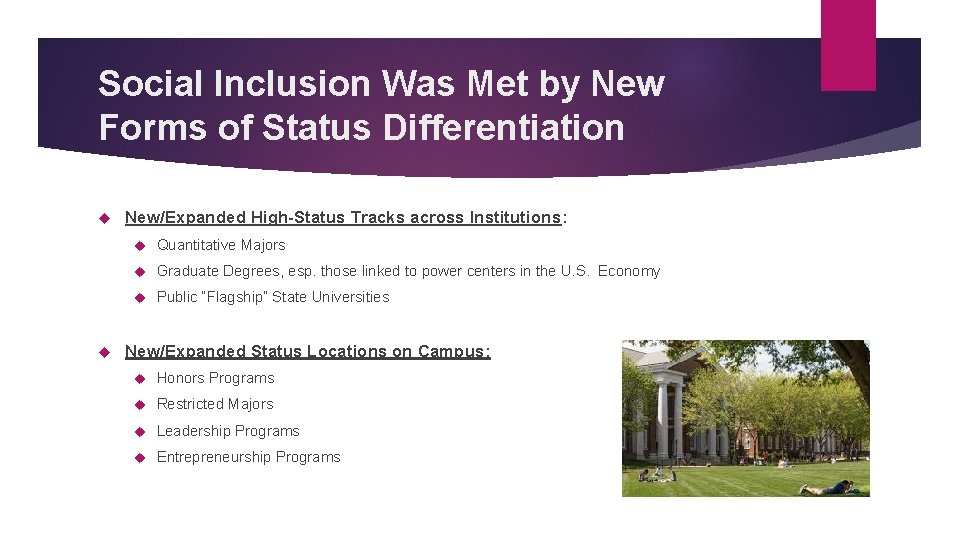 Social Inclusion Was Met by New Forms of Status Differentiation

New/Expanded High-Status Tracks across Institutions:

Quantitative Majors

Graduate Degrees, esp. those linked to power centers in the U.S. Economy

Public "Flagship" State Universities

New/Expanded Status Locations on Campus:

Honors Programs

Restricted Majors

Leadership Programs

Entrepreneurship Programs